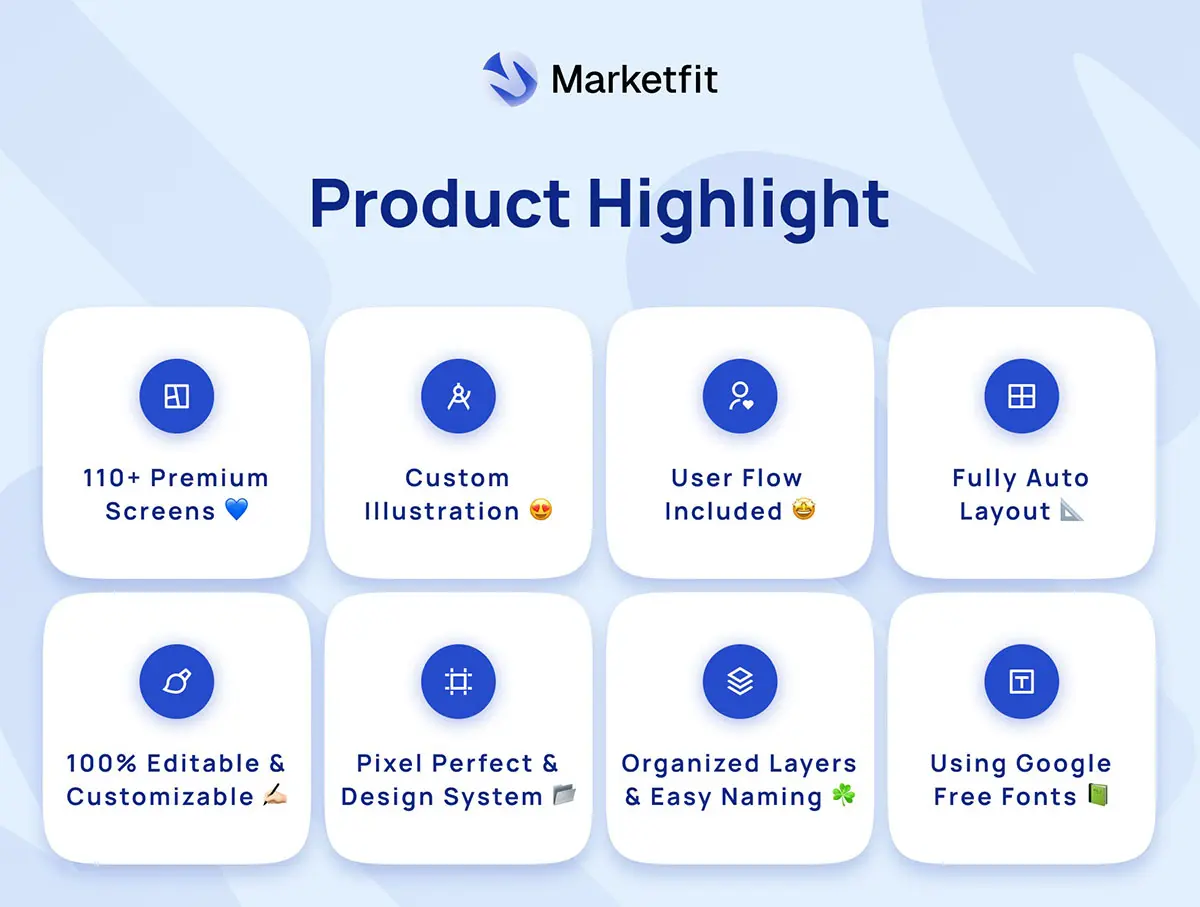 Marketfit

Product Highlight

110+ Premium Screens 💙

Custom Illustration 😍

User Flow Included 🤩

Fully Auto Layout 📐

100% Editable & Customizable ✍🏻

Pixel Perfect & Design System 📂

Organized Layers & Easy Naming ☘️

Using Google Free Fonts 📗